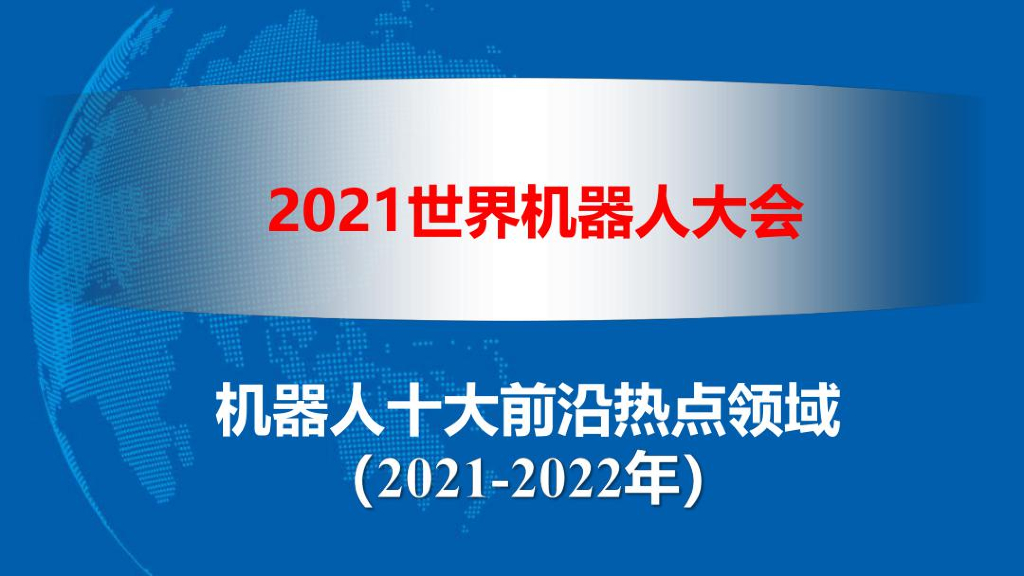 2021世界机器人大会

机器人十大前沿热点领域
（2021-2022年）